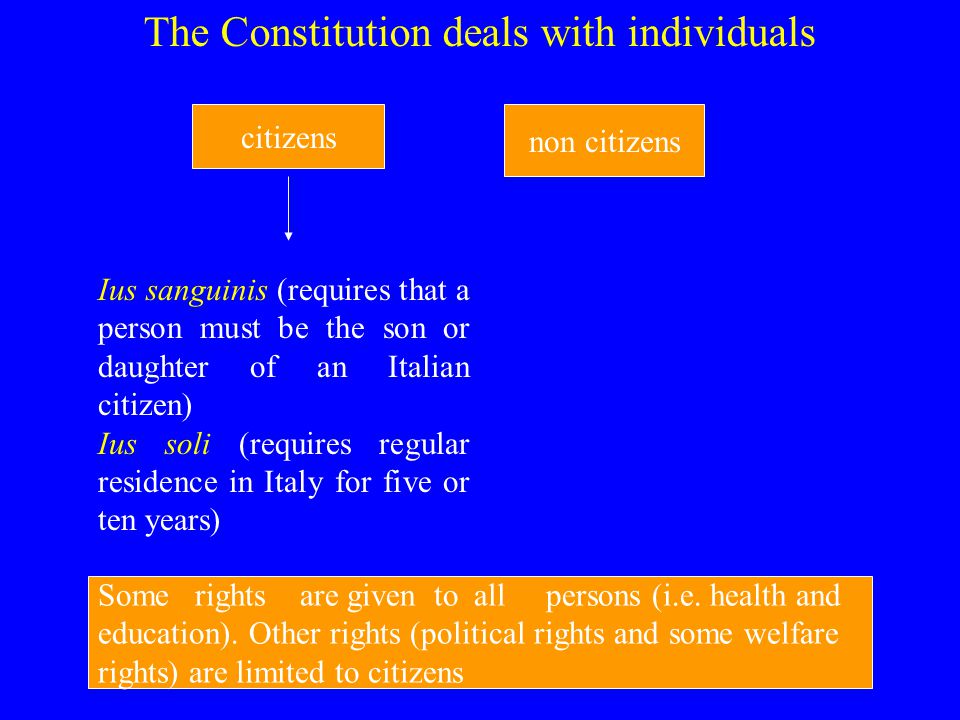 The Constitution deals with individuals

citizens

non citizens

Ius sanguinis (requires that a person must be the son or daughter of an Italian citizen)
Ius soli (requires regular residence in Italy for five or ten years)

Some rights are given to all persons (i.e. health and education). Other rights (political rights and some welfare rights) are limited to citizens